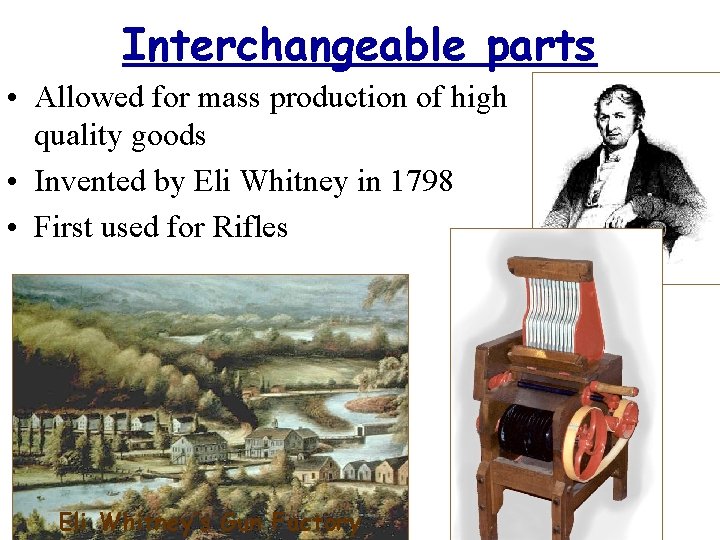 Interchangeable parts

• Allowed for mass production of high quality goods
• Invented by Eli Whitney in 1798
• First used for Rifles

Eli Whitney's Gun Factory